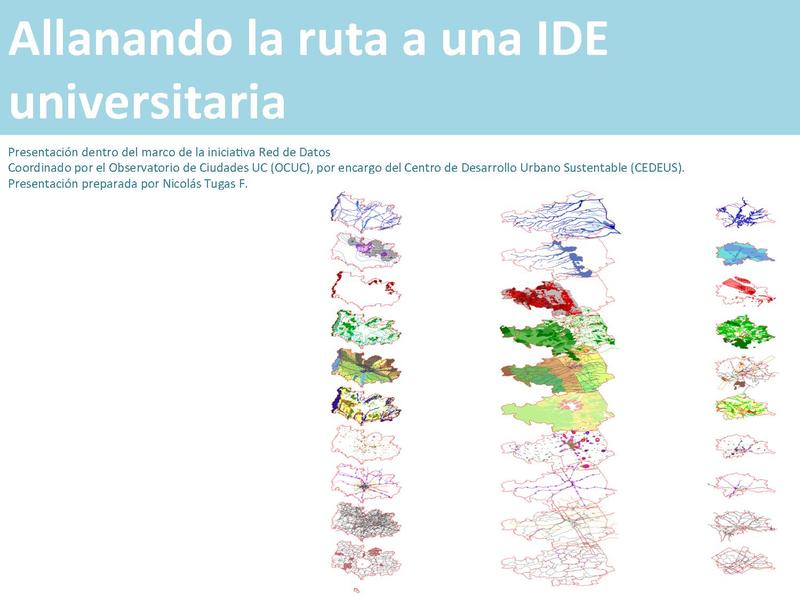 Allanando la ruta a una IDE universitaria

Presentación dentro del marco de la iniciativa Red de Datos
Coordinado por el Observatorio de Ciudades UC (OCUC), por encargo del Centro de Desarrollo Urbano Sustentable (CEDEUS).
Presentación preparada por Nicolás Tugas F.